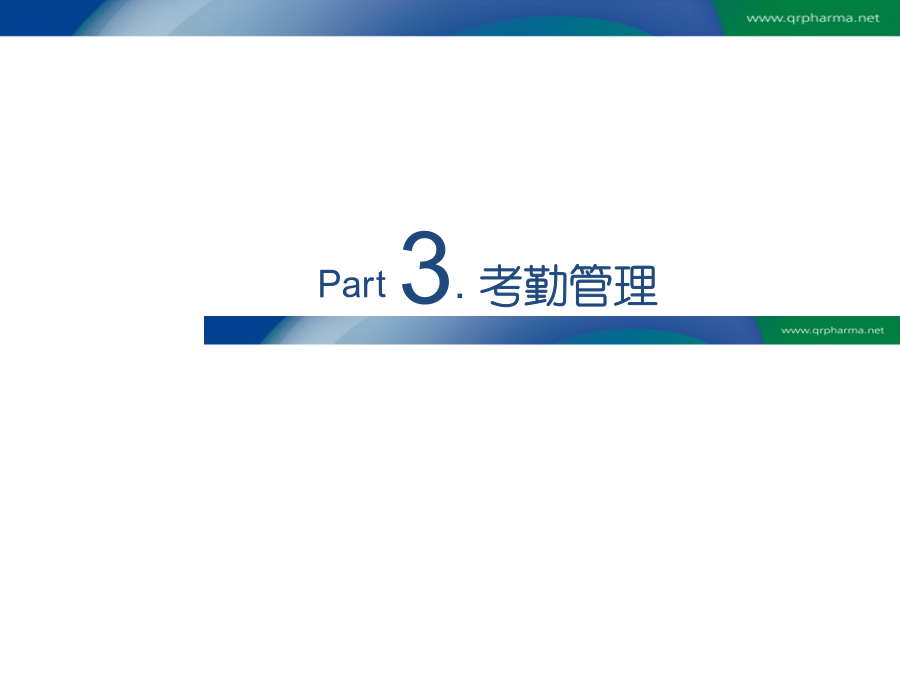 www.qrpharma.net

Part 3. 考勤管理

www.qrpharma.net